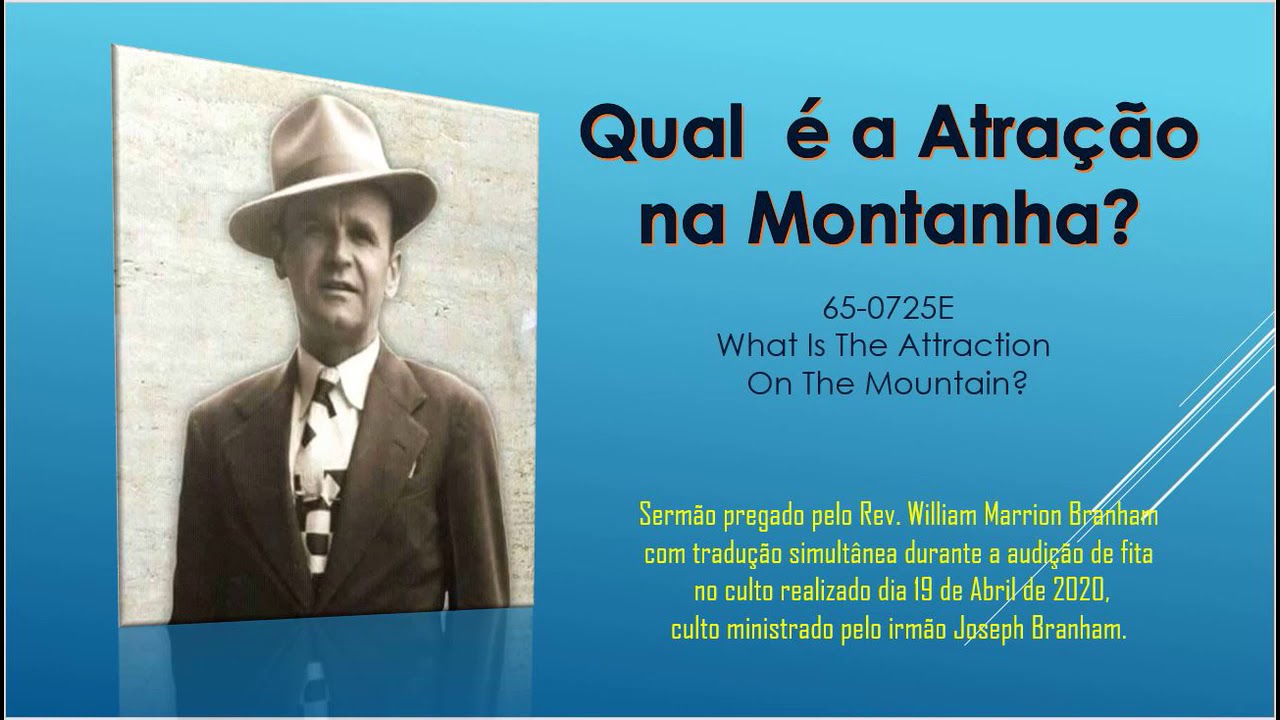 Qual é a Atração na Montanha?

65-0725E
What Is The Attraction On The Mountain?

Sermão pregado pelo Rev. William Marrion Branham com tradução simultânea durante a audição de fita no culto realizado dia 19 de Abril de 2020, culto ministrado pelo irmão Joseph Branham.